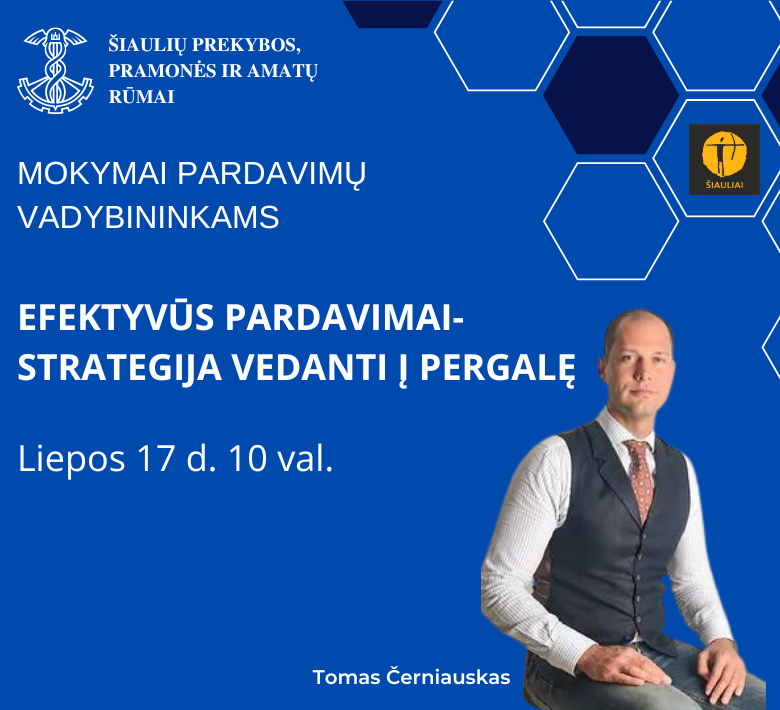 ŠIAULIŲ PREKYBOS, PRAMONĖS IR AMATŲ RŪMAI

ŠIAULIAI

MOKYMAI PARDAVIMŲ VADYBININKAMS

EFEKTYVŪS PARDAVIMAI- STRATEGIJA VEDANTI Į PERGALĘ

Liepos 17 d. 10 val.

Tomas Černiauskas